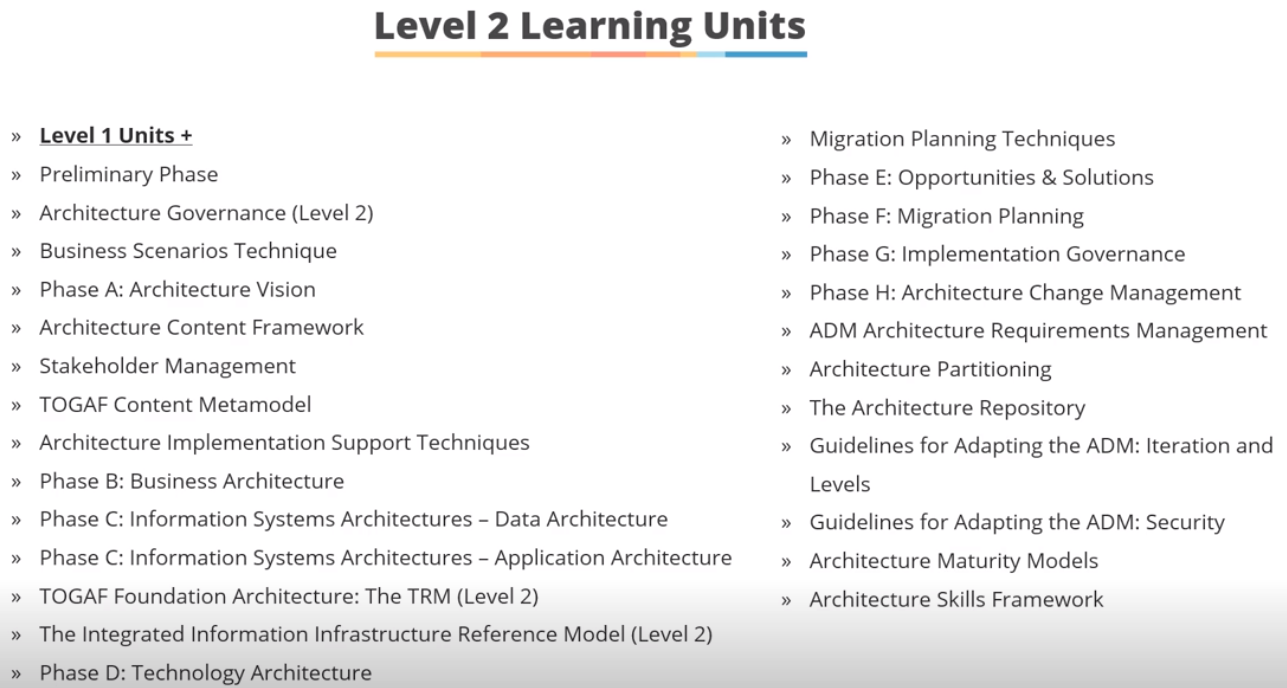 Level 2 Learning Units

» Level 1 Units +
» Preliminary Phase
» Architecture Governance (Level 2)
» Business Scenarios Technique
» Phase A: Architecture Vision
» Architecture Content Framework
» Stakeholder Management
» TOGAF Content Metamodel
» Architecture Implementation Support Techniques
» Phase B: Business Architecture
» Phase C: Information Systems Architectures – Data Architecture
» Phase C: Information Systems Architectures – Application Architecture
» TOGAF Foundation Architecture: The TRM (Level 2)
» The Integrated Information Infrastructure Reference Model (Level 2)
» Phase D: Technology Architecture

» Migration Planning Techniques
» Phase E: Opportunities & Solutions
» Phase F: Migration Planning
» Phase G: Implementation Governance
» Phase H: Architecture Change Management
» ADM Architecture Requirements Management
» Architecture Partitioning
» The Architecture Repository
» Guidelines for Adapting the ADM: Iteration and Levels
» Guidelines for Adapting the ADM: Security
» Architecture Maturity Models
» Architecture Skills Framework